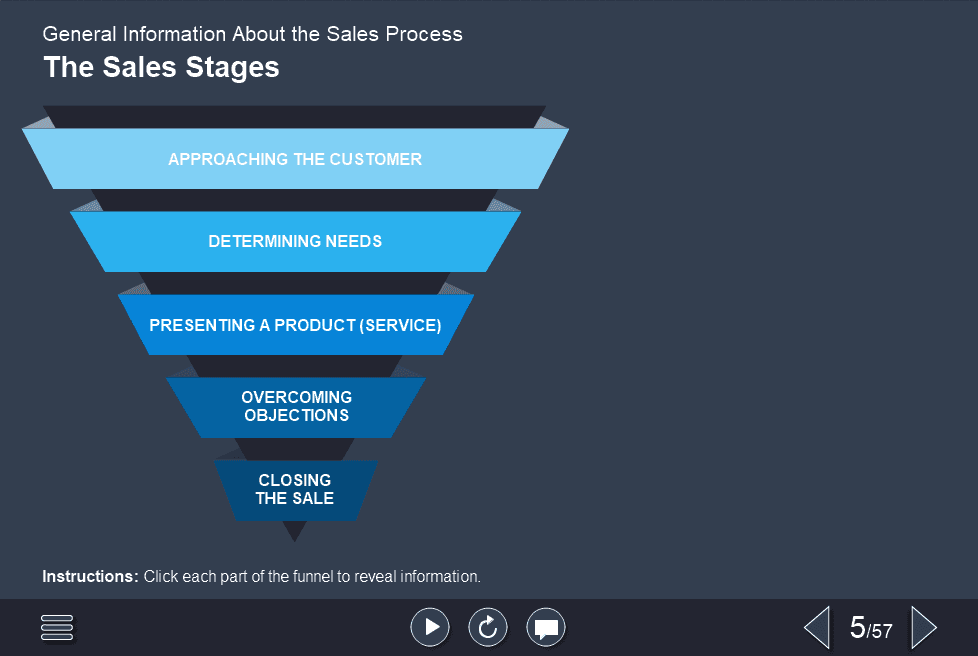 General Information About the Sales Process
The Sales Stages

APPROACHING THE CUSTOMER

DETERMINING NEEDS

PRESENTING A PRODUCT (SERVICE)

OVERCOMING OBJECTIONS

CLOSING THE SALE

Instructions: Click each part of the funnel to reveal information.

5/57